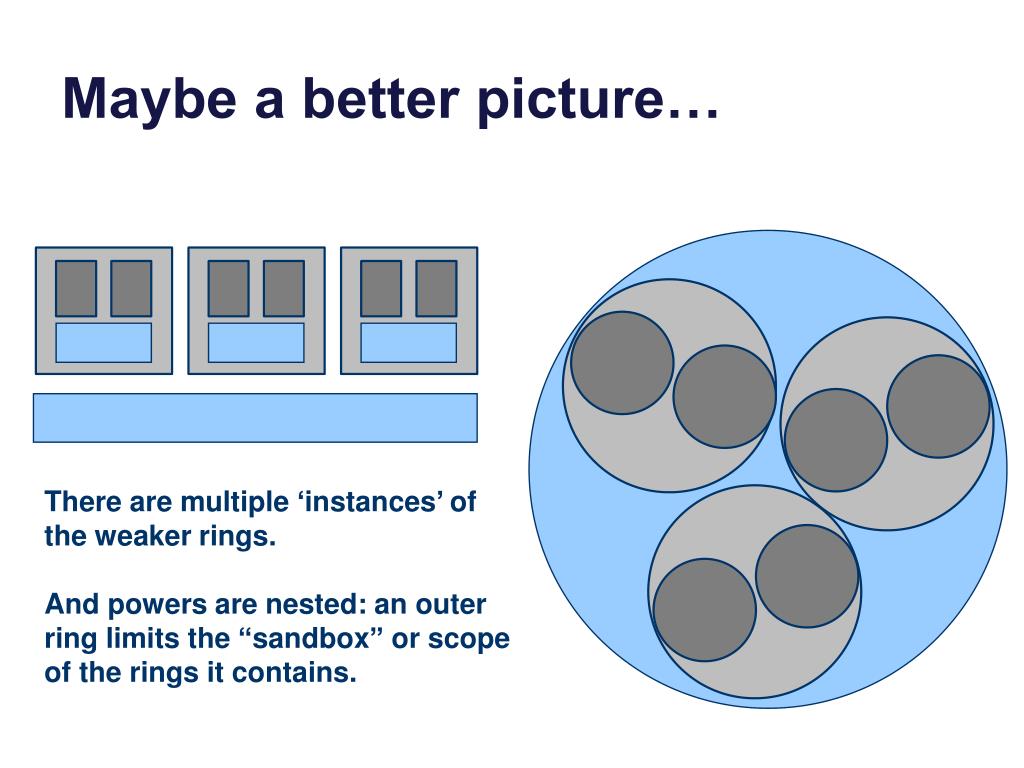 Maybe a better picture…

There are multiple ‘instances’ of the weaker rings.

And powers are nested: an outer ring limits the “sandbox” or scope of the rings it contains.